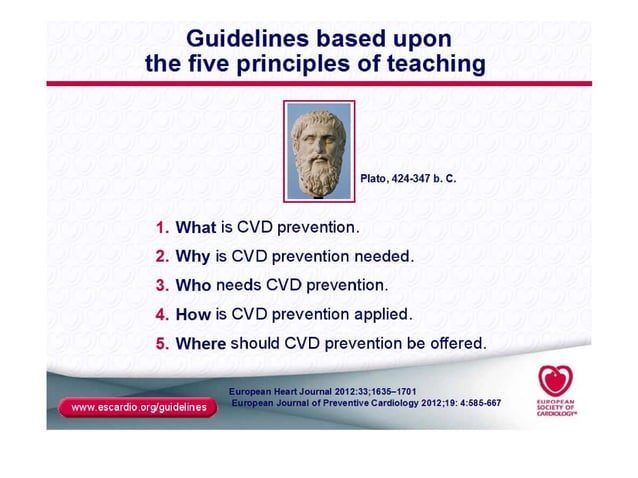 Guidelines based upon the five principles of teaching

Plato, 424-347 b. C.

1. What is CVD prevention.
2. Why is CVD prevention needed.
3. Who needs CVD prevention.
4. How is CVD prevention applied.
5. Where should CVD prevention be offered.

www.escardio.org/guidelines

European Heart Journal 2012:33;1635–1701
European Journal of Preventive Cardiology 2012;19: 4:585-667

EUROPEAN SOCIETY OF CARDIOLOGY®